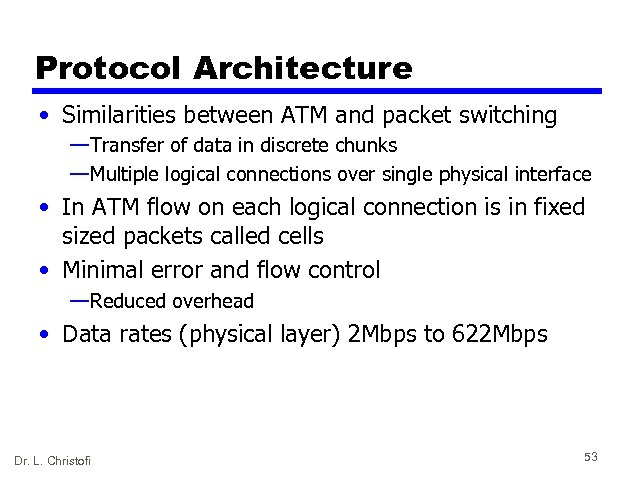 Protocol Architecture

• Similarities between ATM and packet switching
—Transfer of data in discrete chunks
—Multiple logical connections over single physical interface
• In ATM flow on each logical connection is in fixed sized packets called cells
• Minimal error and flow control
—Reduced overhead
• Data rates (physical layer) 2Mbps to 622Mbps

Dr. L. Christofi

53